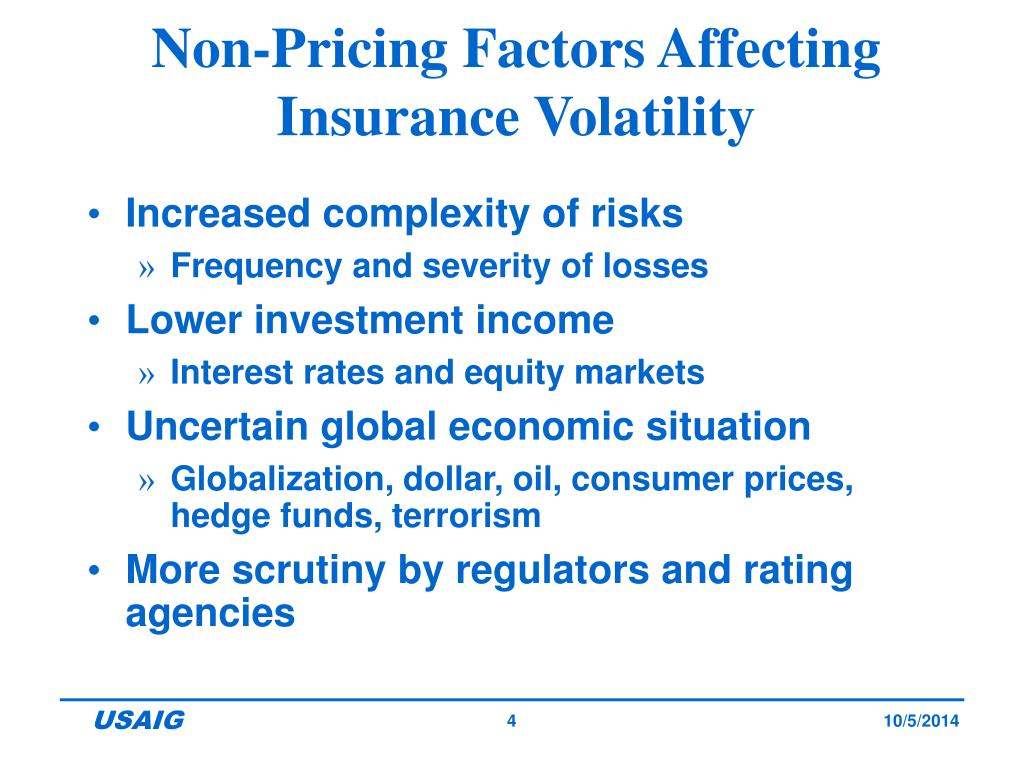 Non-Pricing Factors Affecting Insurance Volatility

• Increased complexity of risks
» Frequency and severity of losses
• Lower investment income
» Interest rates and equity markets
• Uncertain global economic situation
» Globalization, dollar, oil, consumer prices, hedge funds, terrorism
• More scrutiny by regulators and rating agencies

USAIG
4
10/5/2014